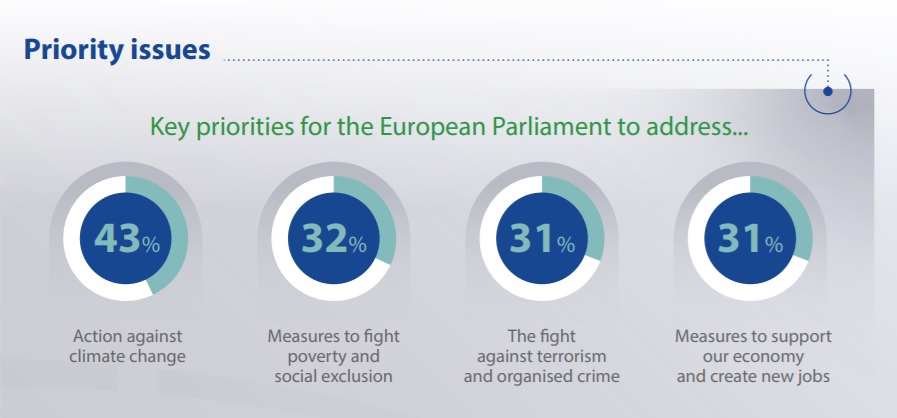 Priority issues

Key priorities for the European Parliament to address...

43%
Action against climate change

32%
Measures to fight poverty and social exclusion

31%
The fight against terrorism and organised crime

31%
Measures to support our economy and create new jobs